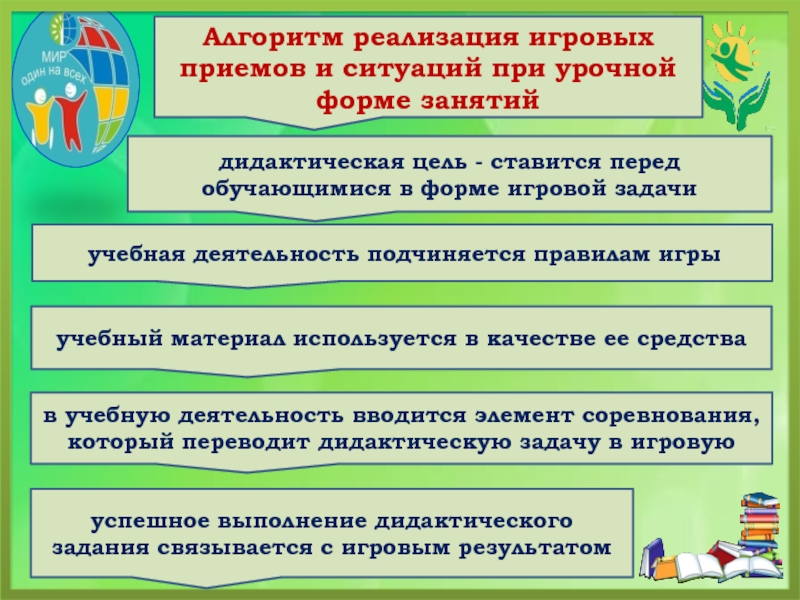 МИР один на всех

Алгоритм реализация игровых приемов и ситуаций при урочной форме занятий

дидактическая цель - ставится перед обучающимися в форме игровой задачи

учебная деятельность подчиняется правилам игры

учебный материал используется в качестве ее средства

в учебную деятельность вводится элемент соревнования, который переводит дидактическую задачу в игровую

успешное выполнение дидактического задания связывается с игровым результатом